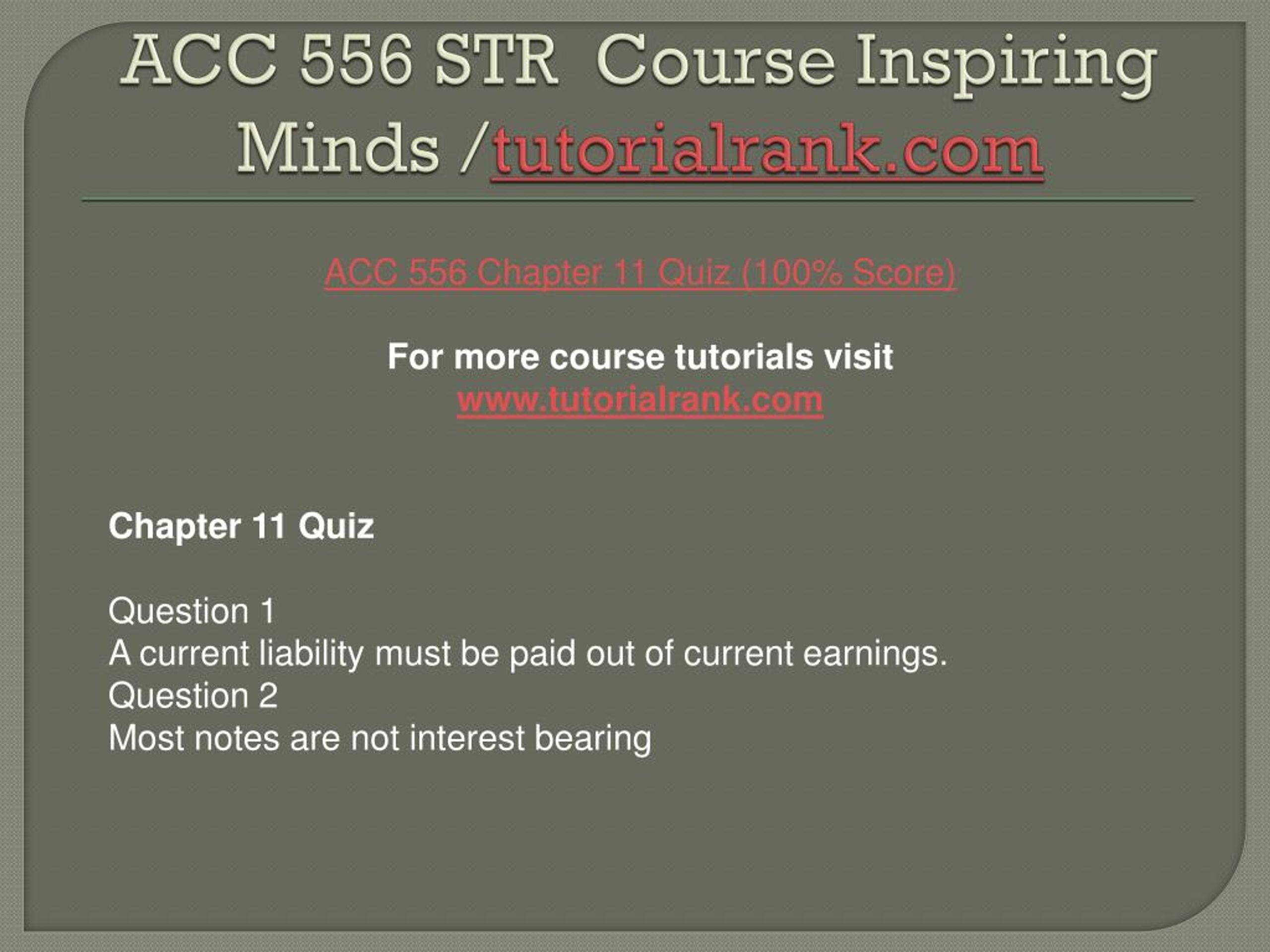 ACC 556 STR Course Inspiring Minds /tutorialrank.com

ACC 556 Chapter 11 Quiz (100% Score)

For more course tutorials visit
www.tutorialrank.com

Chapter 11 Quiz

Question 1
A current liability must be paid out of current earnings.
Question 2
Most notes are not interest bearing